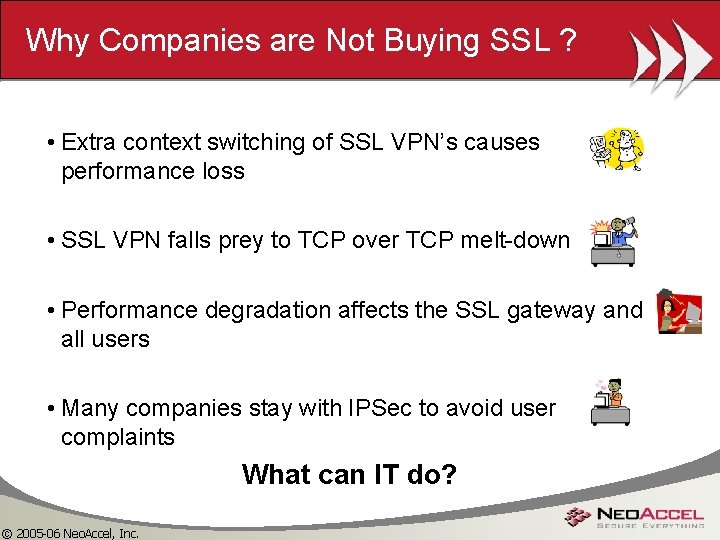 Why Companies are Not Buying SSL ?

• Extra context switching of SSL VPN's causes performance loss

• SSL VPN falls prey to TCP over TCP melt-down

• Performance degradation affects the SSL gateway and all users

• Many companies stay with IPSec to avoid user complaints

What can IT do?

© 2005-06 NeoAccel, Inc.

NEOACCEL
SECURE EVERYTHING